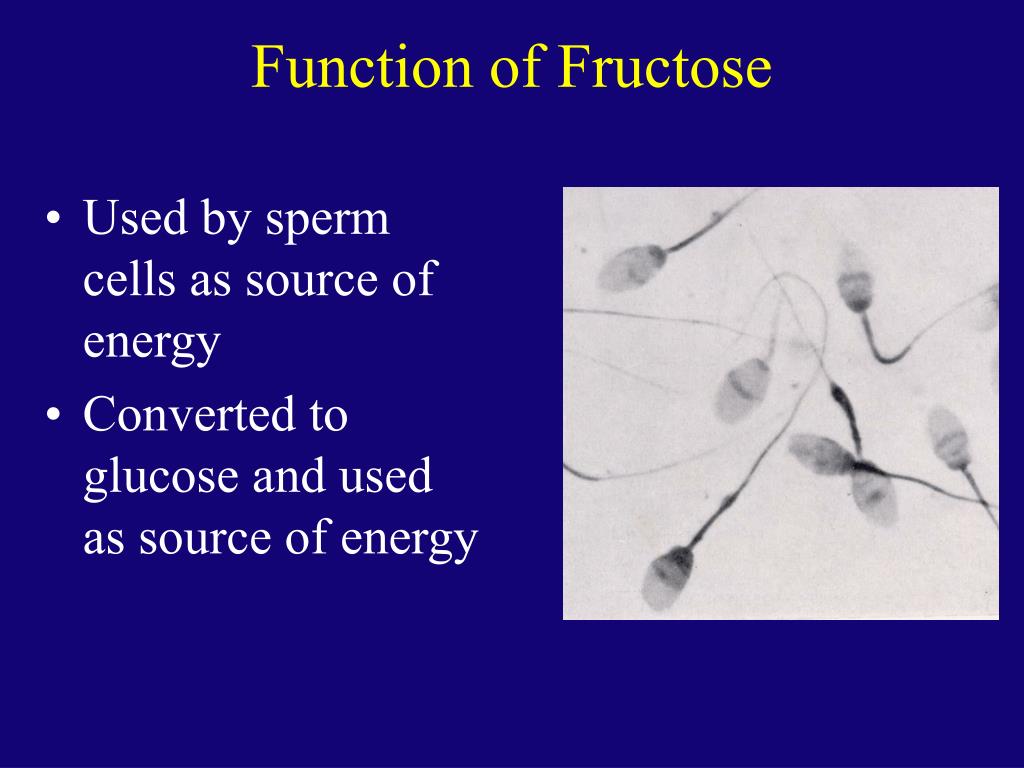 Function of Fructose

• Used by sperm cells as source of energy
• Converted to glucose and used as source of energy